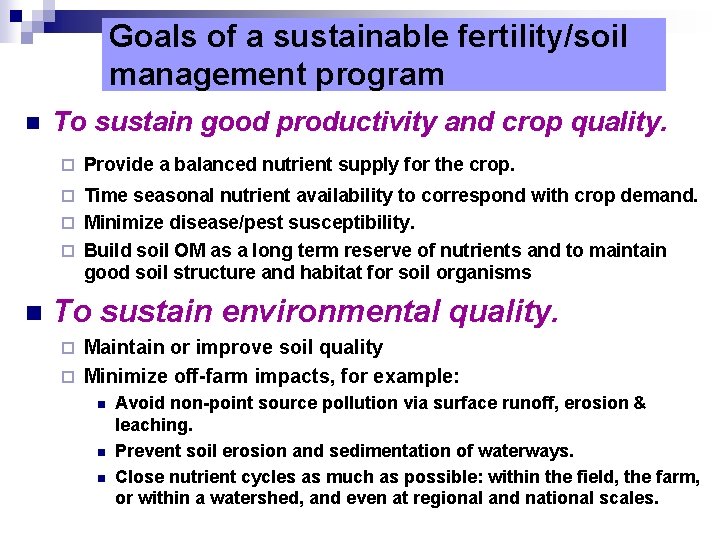 Goals of a sustainable fertility/soil management program

To sustain good productivity and crop quality.

Provide a balanced nutrient supply for the crop.

Time seasonal nutrient availability to correspond with crop demand.

Minimize disease/pest susceptibility.

Build soil OM as a long term reserve of nutrients and to maintain good soil structure and habitat for soil organisms

To sustain environmental quality.

Maintain or improve soil quality

Minimize off-farm impacts, for example:

Avoid non-point source pollution via surface runoff, erosion & leaching.

Prevent soil erosion and sedimentation of waterways.

Close nutrient cycles as much as possible: within the field, the farm, or within a watershed, and even at regional and national scales.